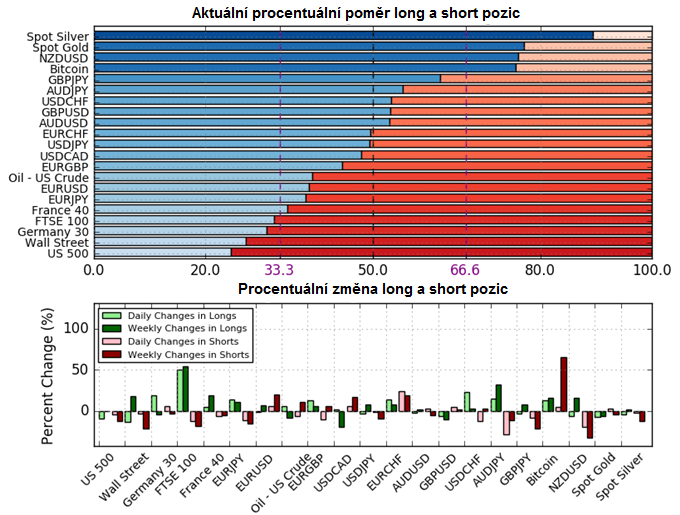 Aktuální procentuální poměr long a short pozic

Spot Silver
Spot Gold
NZDUSD
Bitcoin
GBPJPY
AUDJPY
USDCHF
GBPUSD
AUDUSD
EURCHF
USDJPY
USDCAD
EURGBP
Oil - US Crude
EURUSD
EURJPY
France 40
FTSE 100
Germany 30
Wall Street
US 500

0.0 20.0 33.3 50.0 66.6 80.0 100.0

Procentuální změna long a short pozic

Daily Changes in Longs
Weekly Changes in Longs
Daily Changes in Shorts
Weekly Changes in Shorts

Percent Change (%)

100
50
0

US 500
Wall Street
Germany 30
FTSE 100
France 40
EURJPY
EURUSD
Oil - US Crude
EURGBP
USDCAD
USDJPY
EURCHF
AUDUSD
GBPUSD
USDCHF
AUDJPY
GBPJPY
Bitcoin
NZDUSD
Spot Gold
Spot Silver